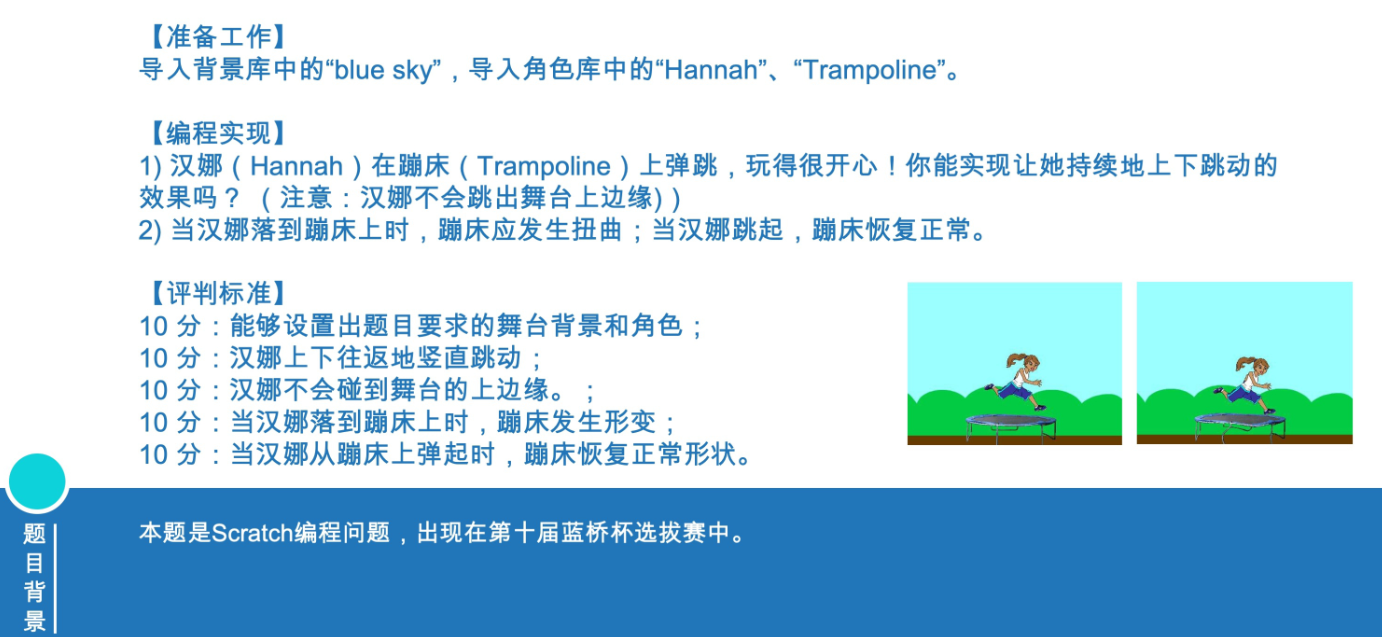 【准备工作】
导入背景库中的“blue sky”，导入角色库中的“Hannah”、“Trampoline”。

【编程实现】
1) 汉娜（Hannah）在蹦床（Trampoline）上弹跳，玩得很开心！你能实现让她持续地上下跳动的效果吗？（注意：汉娜不会跳出舞台上边缘）)
2) 当汉娜落到蹦床上时，蹦床应发生扭曲；当汉娜跳起，蹦床恢复正常。

【评判标准】
10 分：能够设置出题目要求的舞台背景和角色；
10 分：汉娜上下往返地竖直跳动；
10 分：汉娜不会碰到舞台的上边缘。；
10 分：当汉娜落到蹦床上时，蹦床发生形变；
10 分：当汉娜从蹦床上弹起时，蹦床恢复正常形状。

题目背景

本题是Scratch编程问题，出现在第十届蓝桥杯选拔赛中。